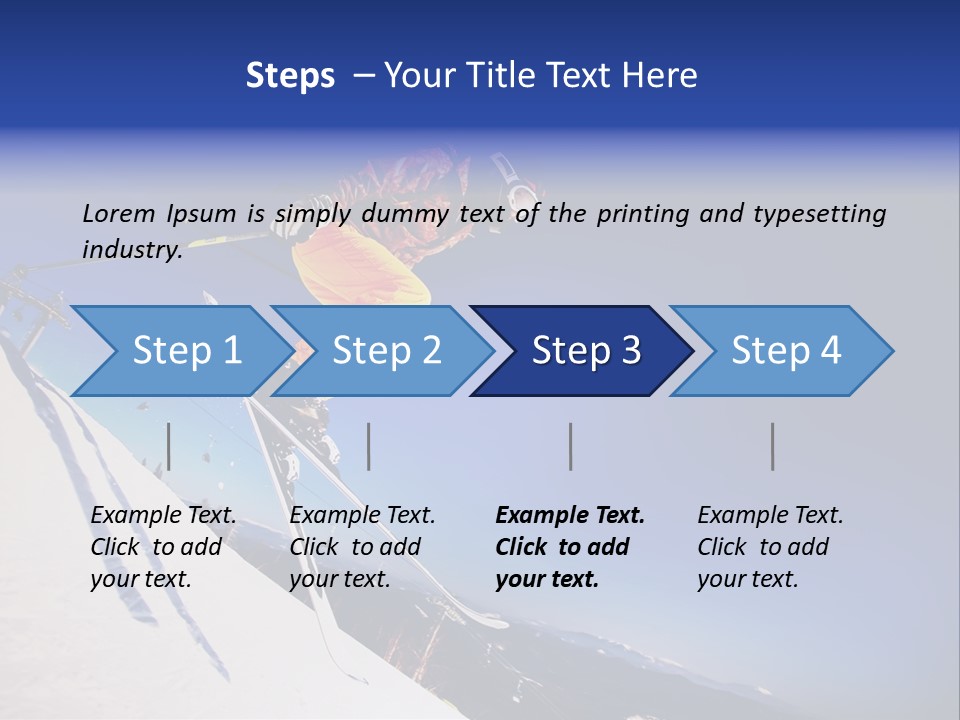 Steps – Your Title Text Here

Lorem Ipsum is simply dummy text of the printing and typesetting industry.

Step 1

Step 2

Step 3

Step 4

Example Text. Click to add your text.

Example Text. Click to add your text.

Example Text. Click to add your text.

Example Text. Click to add your text.